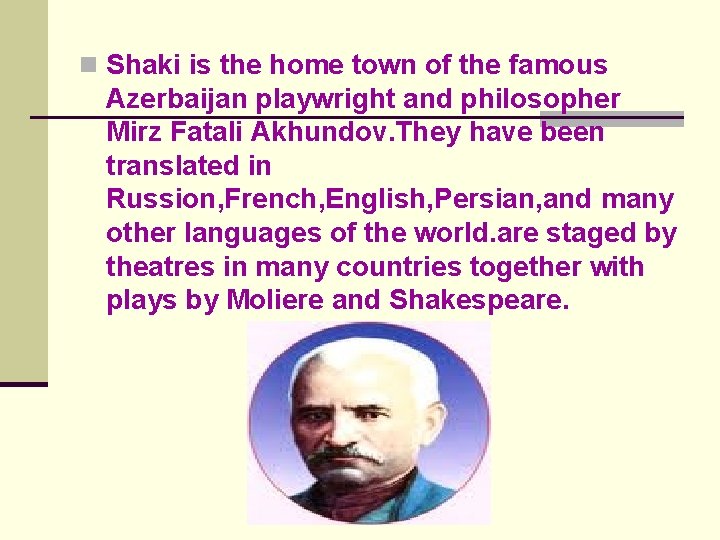 Shaki is the home town of the famous Azerbaijan playwright and philosopher Mirz Fatali Akhundov.They have been translated in Russion,French,English,Persian,and many other languages of the world.are staged by theatres in many countries together with plays by Moliere and Shakespeare.